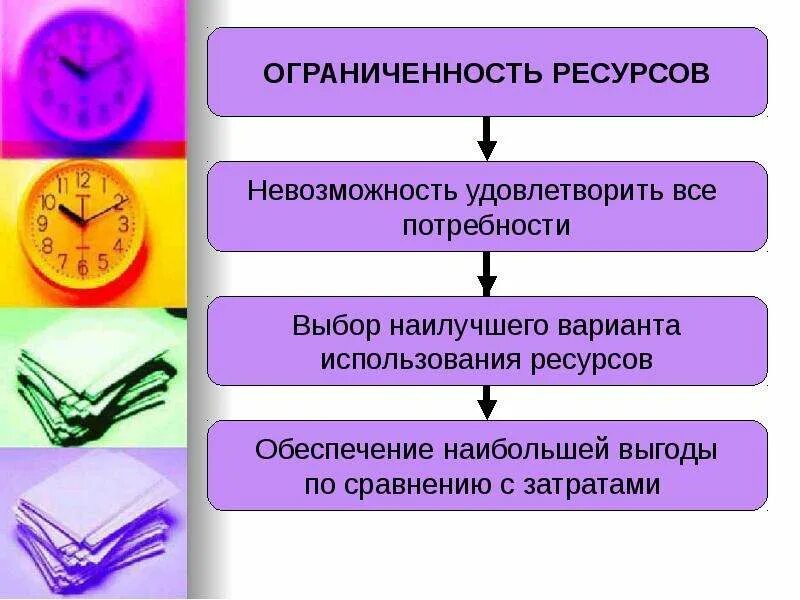 ОГРАНИЧЕННОСТЬ РЕСУРСОВ

Невозможность удовлетворить все потребности

Выбор наилучшего варианта использования ресурсов

Обеспечение наибольшей выгоды по сравнению с затратами